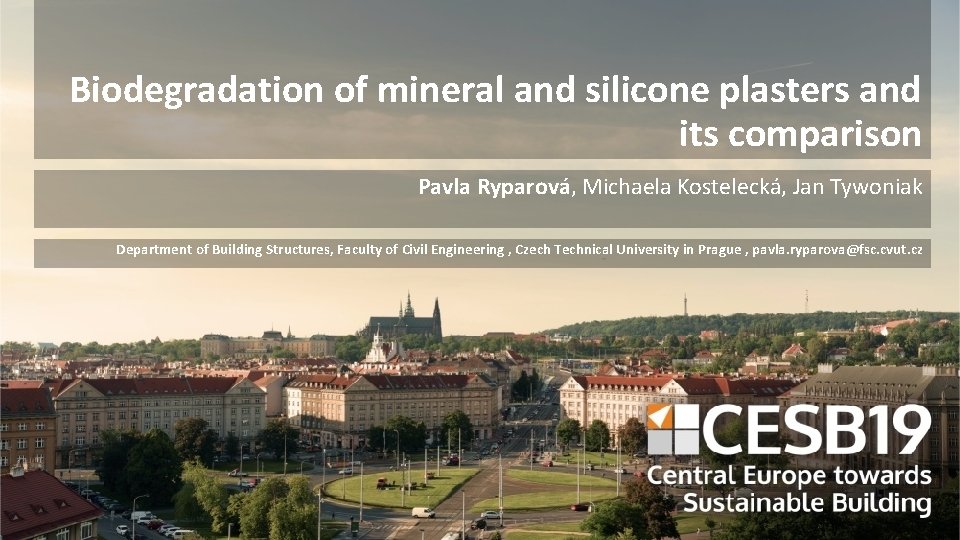 Biodegradation of mineral and silicone plasters and its comparison

Pavla Ryparová, Michaela Kostelecká, Jan Tywoniak

Department of Building Structures, Faculty of Civil Engineering , Czech Technical University in Prague , pavla.ryparova@fsc.cvut.cz

CESB19
Central Europe towards Sustainable Building